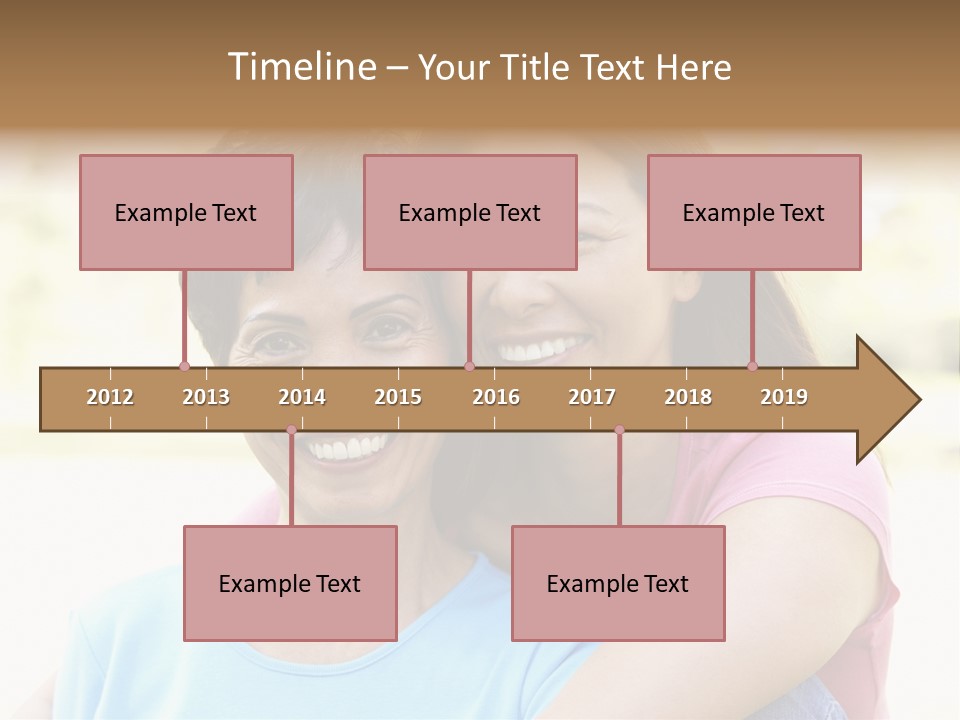 Timeline – Your Title Text Here

Example Text

Example Text

Example Text

2012 2013 2014 2015 2016 2017 2018 2019

Example Text

Example Text